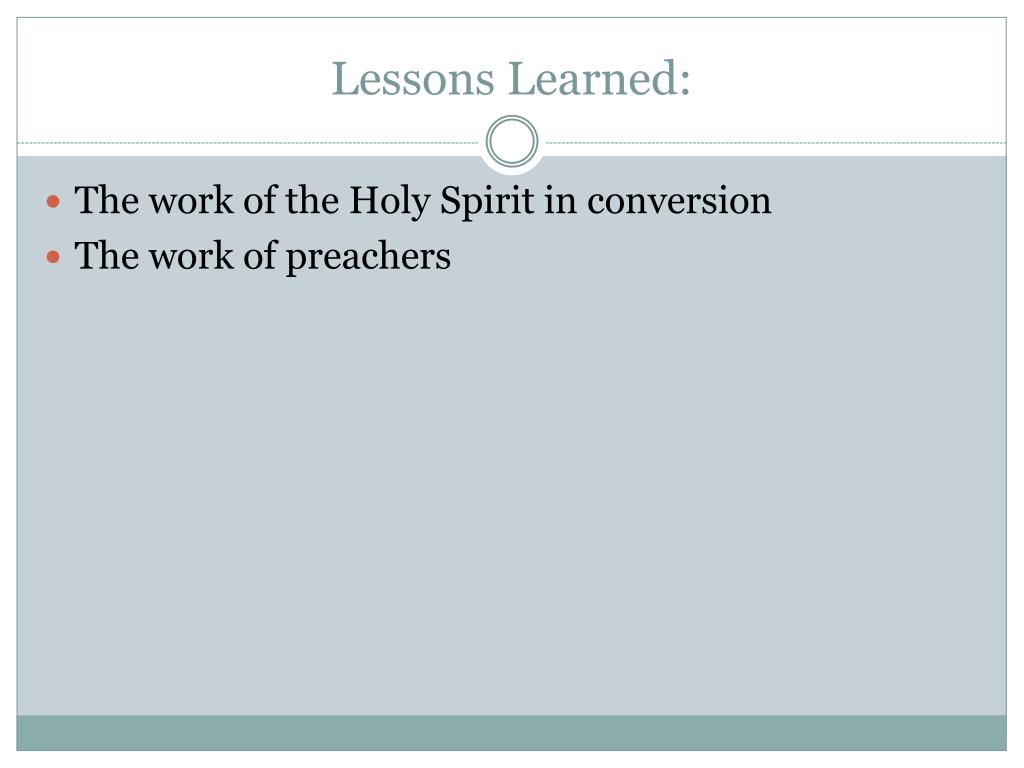 Lessons Learned:

- The work of the Holy Spirit in conversion
- The work of preachers